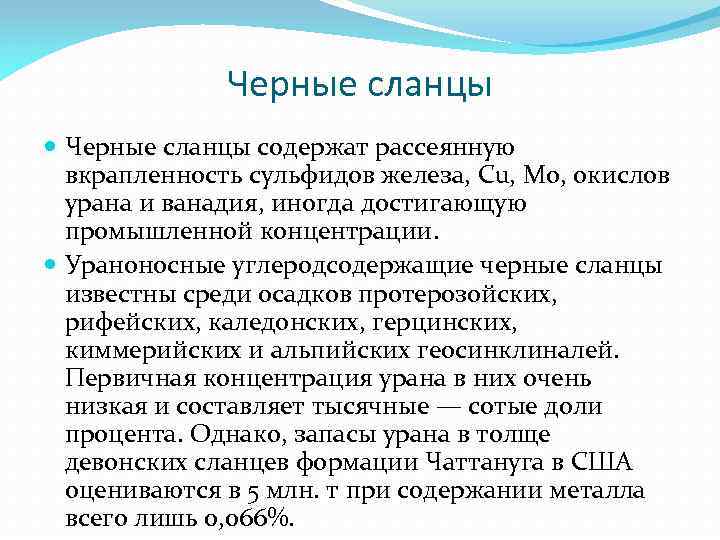 Черные сланцы

Черные сланцы содержат рассеянную вкрапленность сульфидов железа, Cu, Mo, окислов урана и ванадия, иногда достигающую промышленной концентрации.

Ураноносные углеродсодержащие черные сланцы известны среди осадков протерозойских, рифейских, каледонских, герцинских, киммерийских и альпийских геосинклиналей. Первичная концентрация урана в них очень низкая и составляет тысячные — сотые доли процента. Однако, запасы урана в толще девонских сланцев формации Чаттануга в США оцениваются в 5 млн. т при содержании металла всего лишь 0,066%.